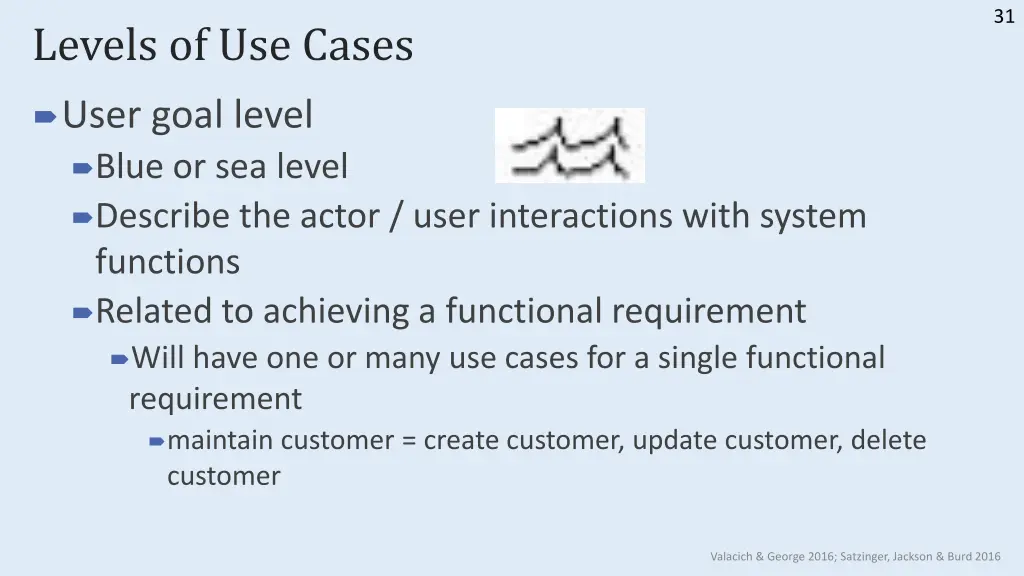 31

Levels of Use Cases

User goal level

Blue or sea level

Describe the actor / user interactions with system functions

Related to achieving a functional requirement

Will have one or many use cases for a single functional requirement

maintain customer = create customer, update customer, delete customer

Valacich & George 2016; Satzinger, Jackson & Burd 2016